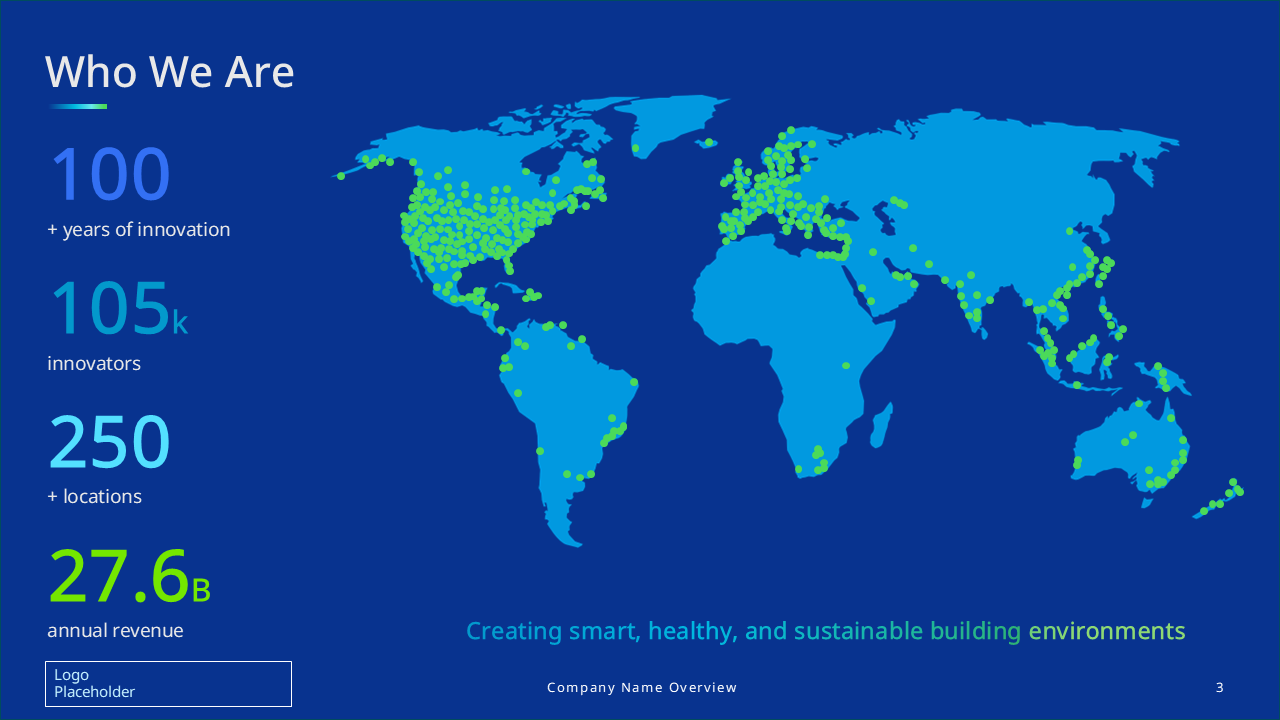 Who We Are

100
+ years of innovation

105k
innovators

250
+ locations

27.6B
annual revenue

Creating smart, healthy, and sustainable building environments

Logo
Placeholder

Company Name Overview

3